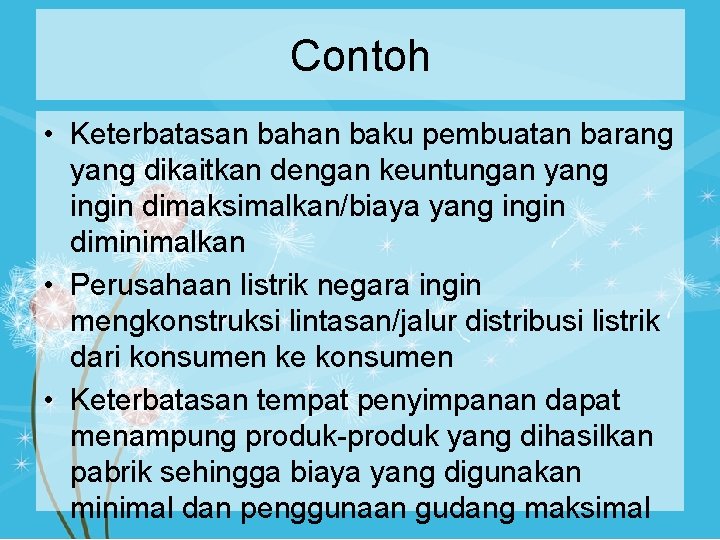 Contoh

• Keterbatasan bahan baku pembuatan barang yang dikaitkan dengan keuntungan yang ingin dimaksimalkan/biaya yang ingin diminimalkan

• Perusahaan listrik negara ingin mengkonstruksi lintasan/jalur distribusi listrik dari konsumen ke konsumen

• Keterbatasan tempat penyimpanan dapat menampung produk-produk yang dihasilkan pabrik sehingga biaya yang digunakan minimal dan penggunaan gudang maksimal